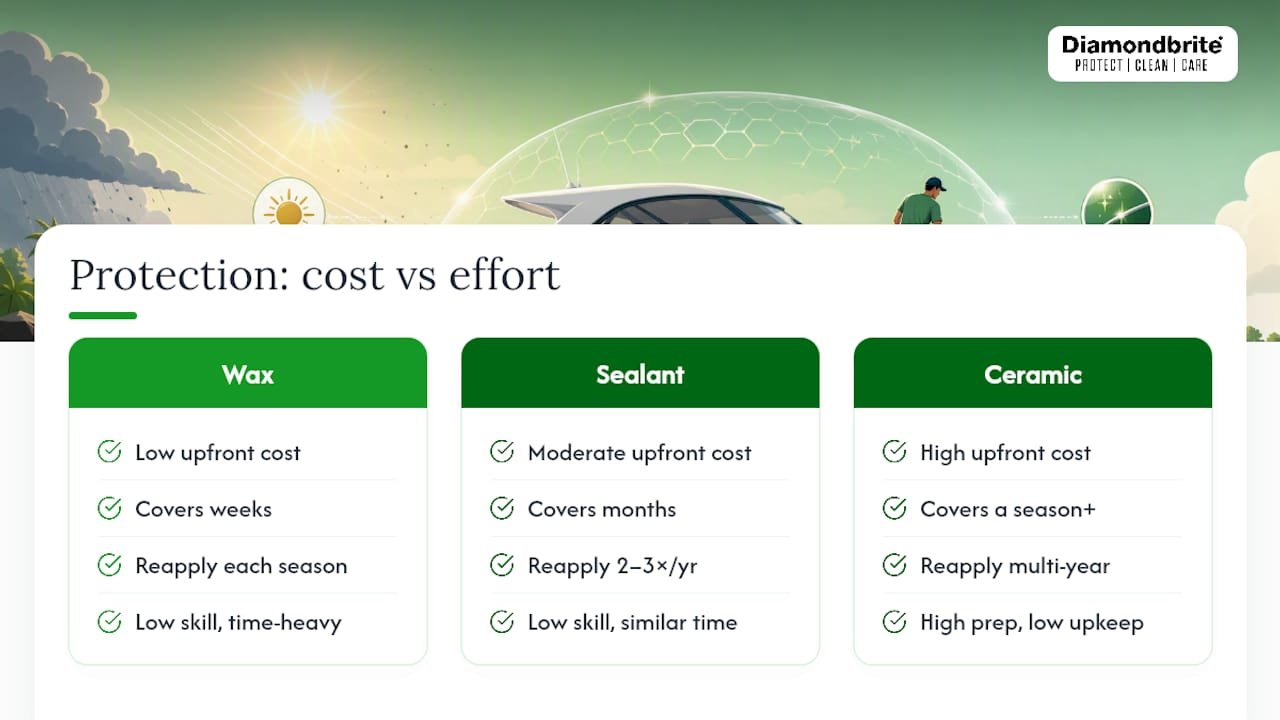 Diamondbrite
PROTECT | CLEAN | CARE

Protection: cost vs effort

Wax

Low upfront cost

Covers weeks

Reapply each season

Low skill, time-heavy

Sealant

Moderate upfront cost

Covers months

Reapply 2–3×/yr

Low skill, similar time

Ceramic

High upfront cost

Covers a season+

Reapply multi-year

High prep, low upkeep